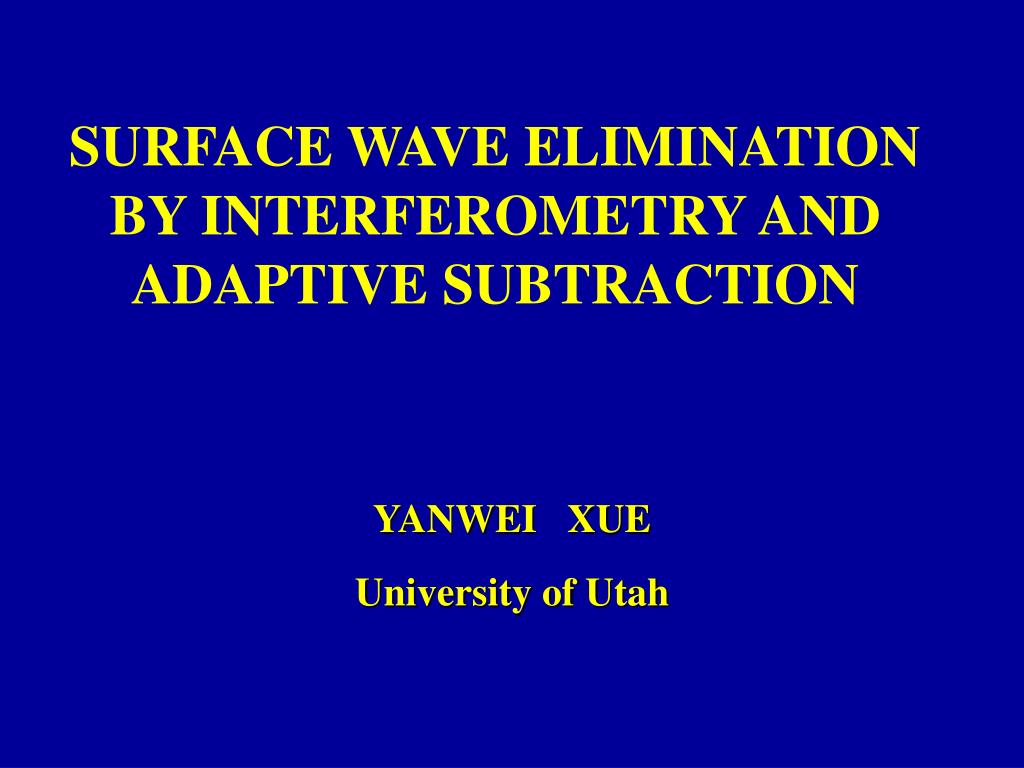 SURFACE WAVE ELIMINATION BY INTERFEROMETRY AND ADAPTIVE SUBTRACTION

YANWEI XUE

University of Utah